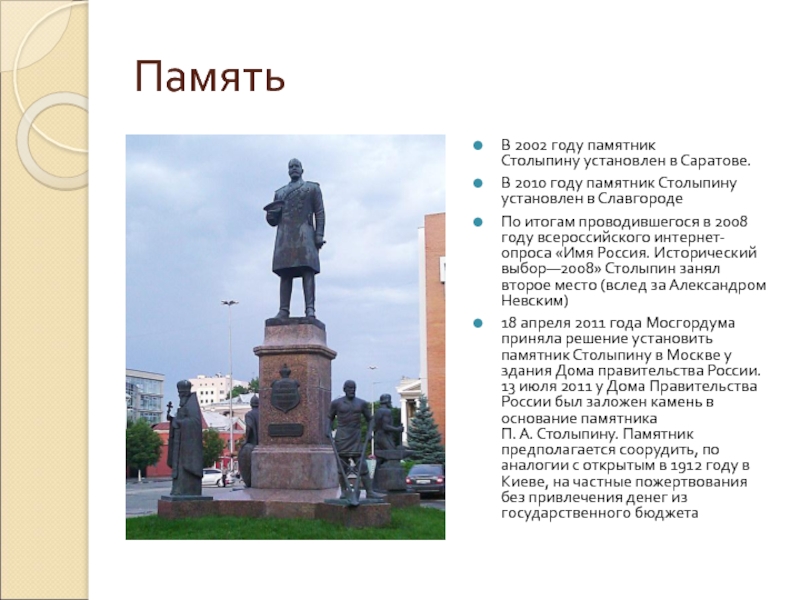 Память

В 2002 году памятник Столыпину установлен в Саратове.

В 2010 году памятник Столыпину установлен в Славгороде

По итогам проводившегося в 2008 году всероссийского интернет-опроса «Имя Россия. Исторический выбор—2008» Столыпин занял второе место (вслед за Александром Невским)

18 апреля 2011 года Мосгордума приняла решение установить памятник Столыпину в Москве у здания Дома правительства России. 13 июля 2011 у Дома Правительства России был заложен камень в основание памятника П. А. Столыпину. Памятник предполагается соорудить, по аналогии с открытым в 1912 году в Киеве, на частные пожертвования без привлечения денег из государственного бюджета